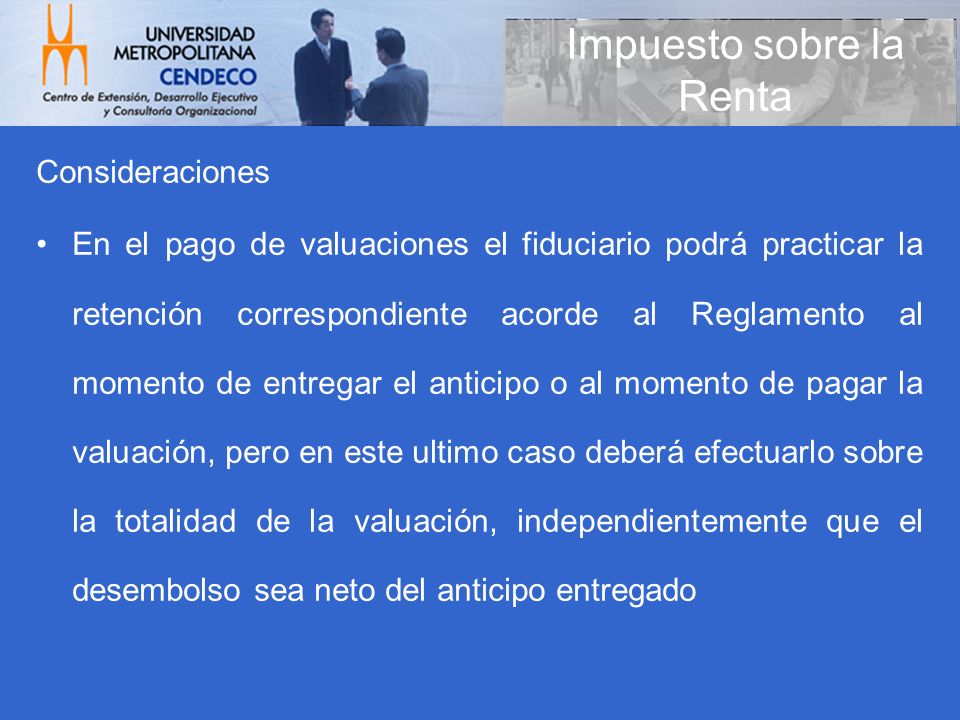 UNIVERSIDAD METROPOLITANA
CENDECO
Centro de Extensión, Desarrollo Ejecutivo y Consultoría Organizacional

Impuesto sobre la Renta

Consideraciones

• En el pago de valuaciones el fiduciario podrá practicar la retención correspondiente acorde al Reglamento al momento de entregar el anticipo o al momento de pagar la valuación, pero en este ultimo caso deberá efectuarlo sobre la totalidad de la valuación, independientemente que el desembolso sea neto del anticipo entregado